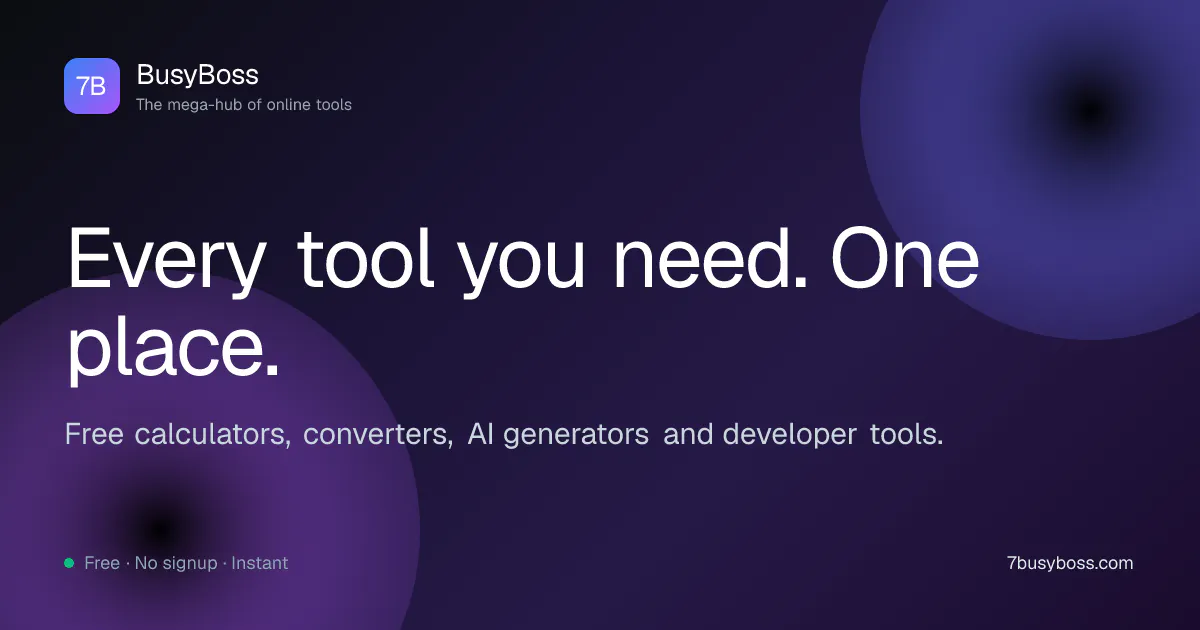 7B

BusyBoss
The mega-hub of online tools

Every tool you need. One place.

Free calculators, converters, AI generators and developer tools.

Free · No signup · Instant

7busyboss.com